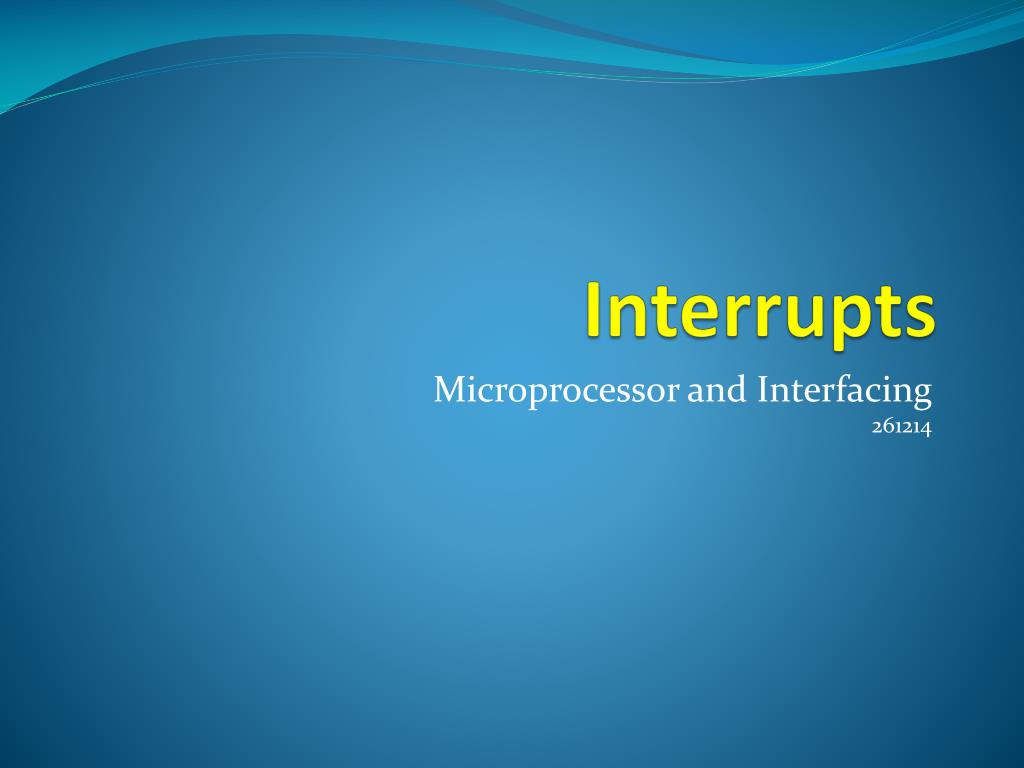 Interrupts

Microprocessor and Interfacing
261214